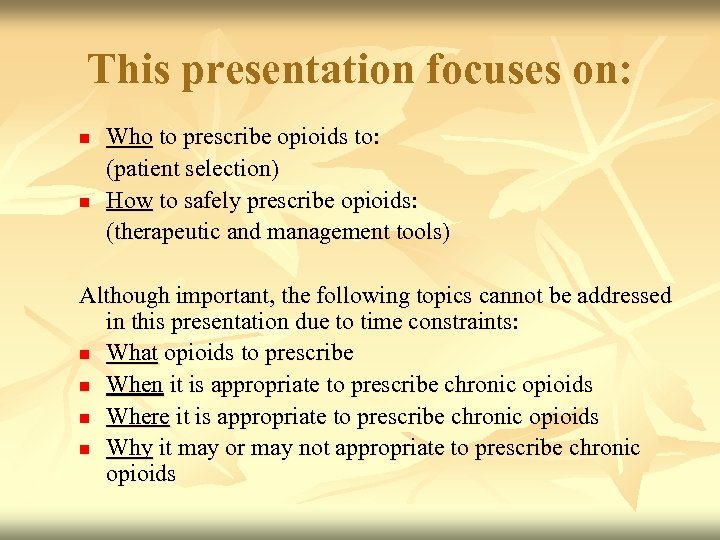 This presentation focuses on:

- Who to prescribe opioids to: (patient selection)
- How to safely prescribe opioids: (therapeutic and management tools)

Although important, the following topics cannot be addressed in this presentation due to time constraints:
- What opioids to prescribe
- When it is appropriate to prescribe chronic opioids
- Where it is appropriate to prescribe chronic opioids
- Why it may or may not appropriate to prescribe chronic opioids